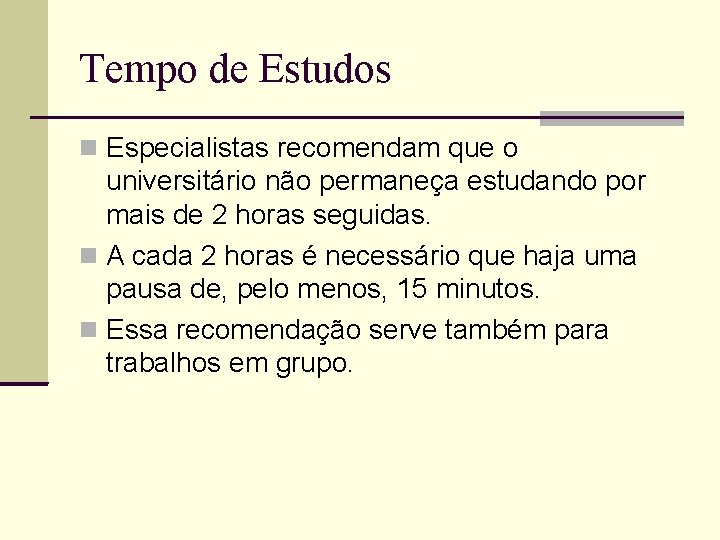 Tempo de Estudos

Especialistas recomendam que o universitário não permaneça estudando por mais de 2 horas seguidas.

A cada 2 horas é necessário que haja uma pausa de, pelo menos, 15 minutos.

Essa recomendação serve também para trabalhos em grupo.